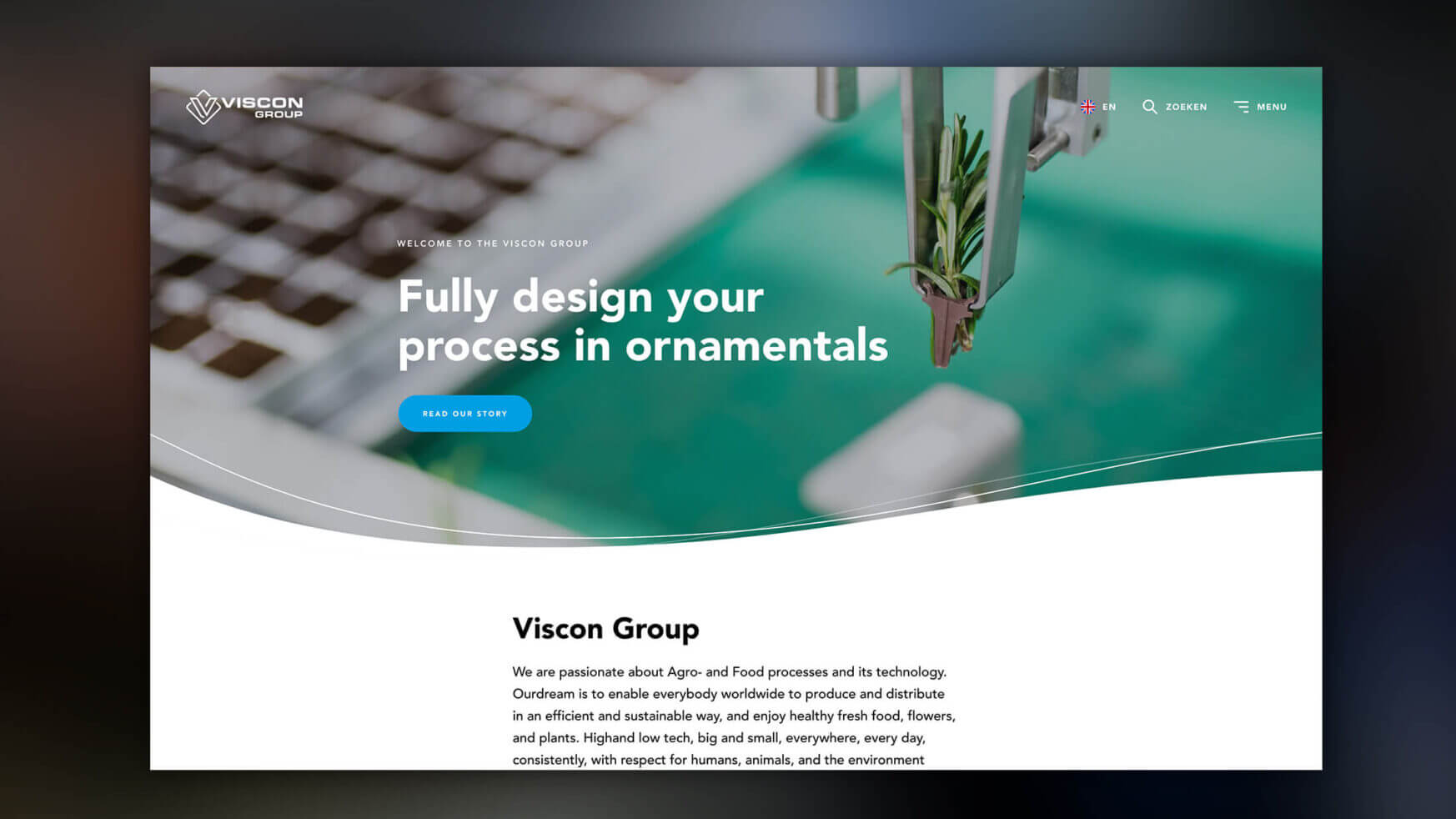 VISCON GROUP

EN ZOEKEN MENU

WELCOME TO THE VISCON GROUP

Fully design your process in ornamentals

READ OUR STORY

Viscon Group

We are passionate about Agro- and Food processes and its technology. Ourdream is to enable everybody worldwide to produce and distribute in an efficient and sustainable way, and enjoy healthy fresh food, flowers, and plants. Highand low tech, big and small, everywhere, every day, consistently, with respect for humans, animals, and the environment